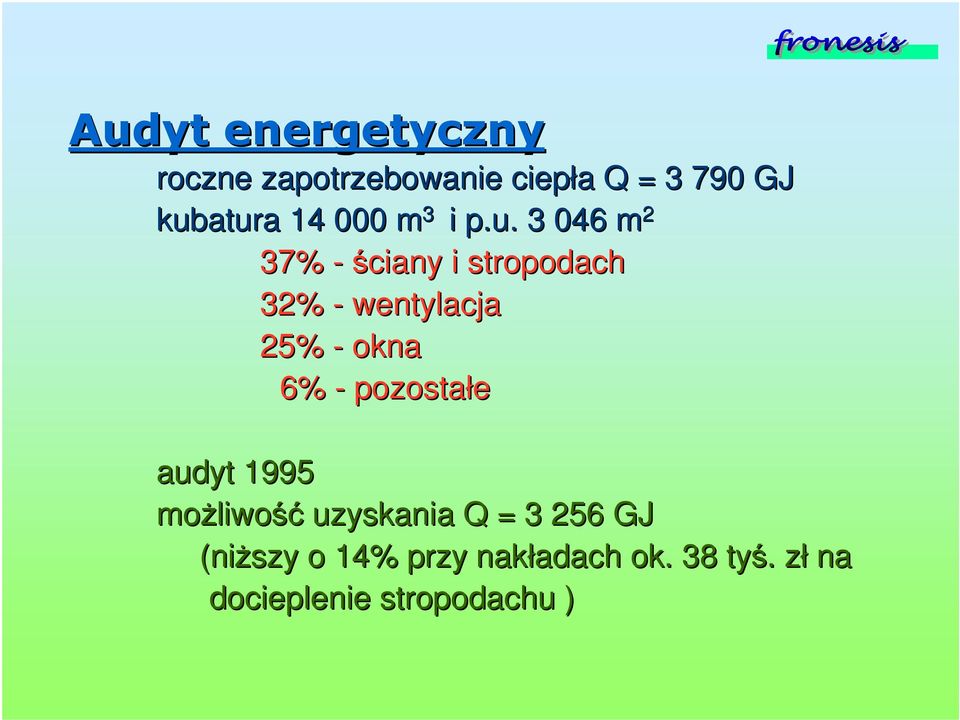 fronesis

Audyt energetyczny

roczne zapotrzebowanie ciepła Q = 3 790 GJ
kubatura 14 000 $m^3$ i p.u. 3 046 $m^2$

37% - ściany i stropodach
32% - wentylacja
25% - okna
6% - pozostałe

audyt 1995
możliwość uzyskania Q = 3 256 GJ
(niższy o 14% przy nakładach ok. 38 tyś. zł na docieplenie stropodachu )